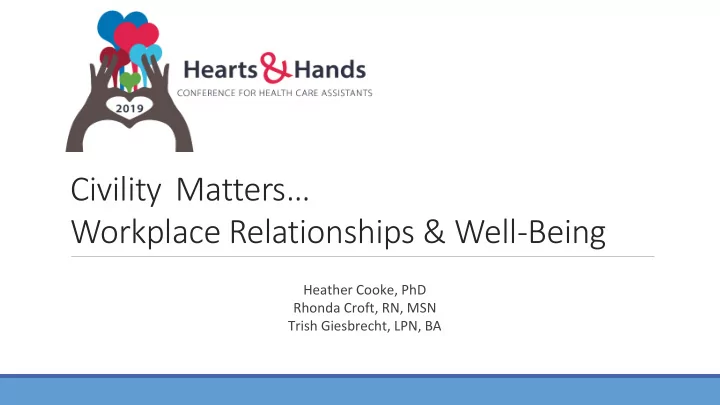 2019

Hearts & Hands
CONFERENCE FOR HEALTH CARE ASSISTANTS

Civility Matters…
Workplace Relationships & Well-Being

Heather Cooke, PhD
Rhonda Croft, RN, MSN
Trish Giesbrecht, LPN, BA